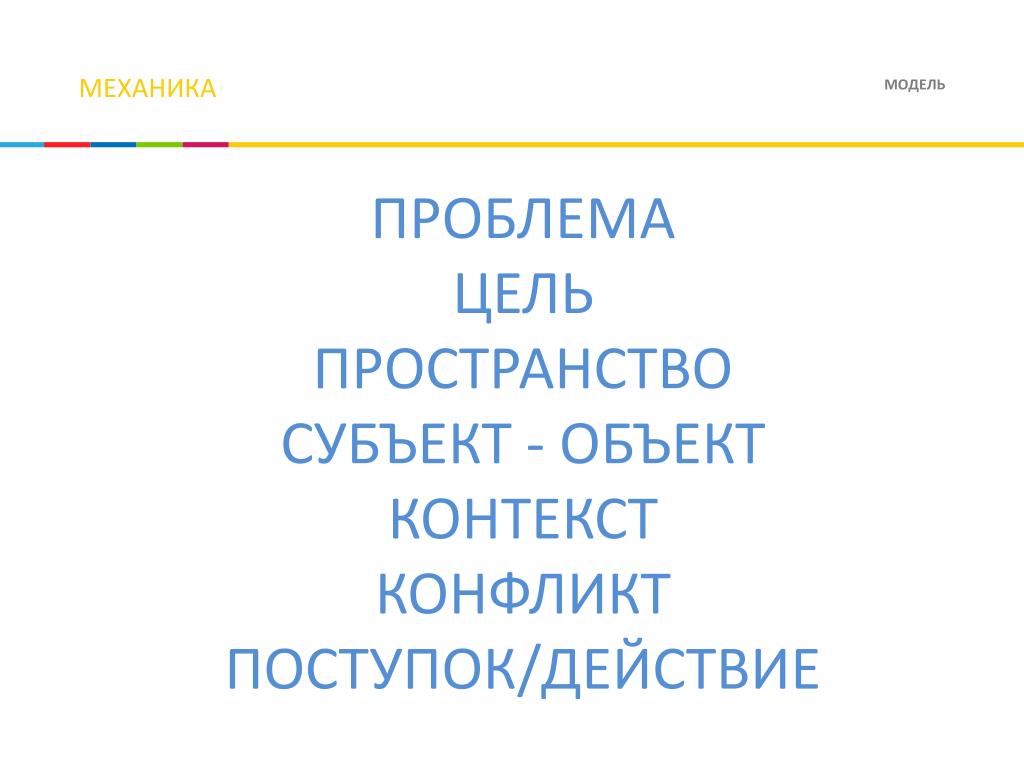 МЕХАНИКА

МОДЕЛЬ

ПРОБЛЕМА
ЦЕЛЬ
ПРОСТРАНСТВО
СУБЪЕКТ - ОБЪЕКТ
КОНТЕКСТ
КОНФЛИКТ
ПОСТУПОК/ДЕЙСТВИЕ